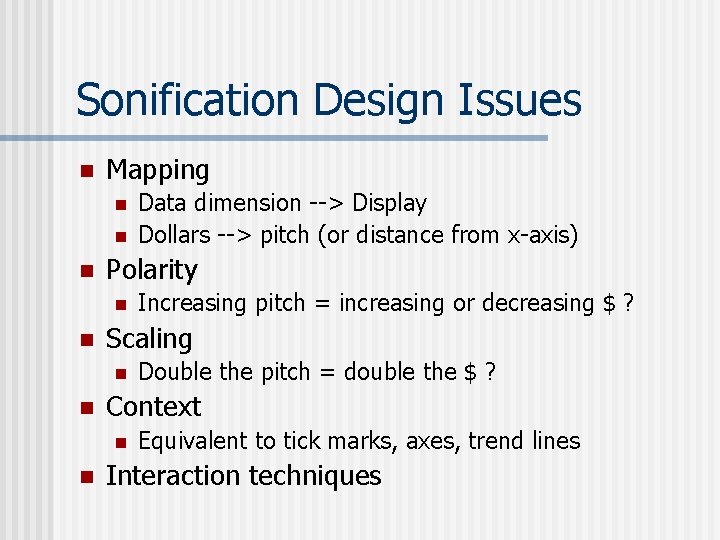 Sonification Design Issues

- Mapping
  - Data dimension --> Display
  - Dollars --> pitch (or distance from x-axis)
- Polarity
  - Increasing pitch = increasing or decreasing \$ ?
- Scaling
  - Double the pitch = double the \$ ?
- Context
  - Equivalent to tick marks, axes, trend lines
- Interaction techniques